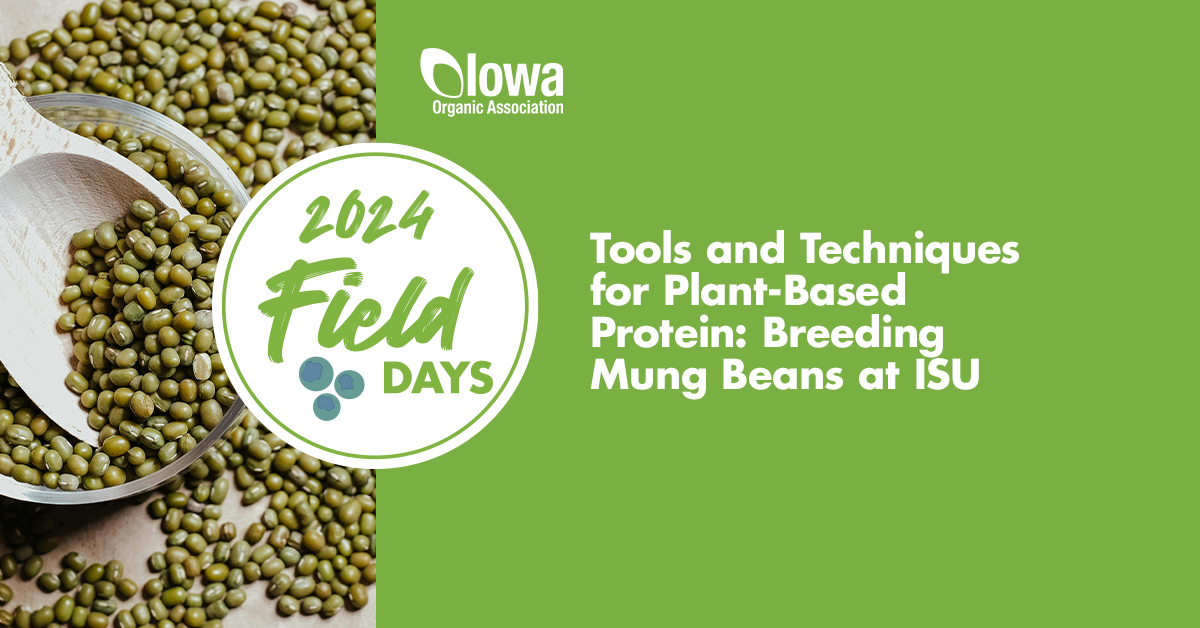 Iowa Organic Association

2024 Field DAYS

Tools and Techniques for Plant-Based Protein: Breeding Mung Beans at ISU